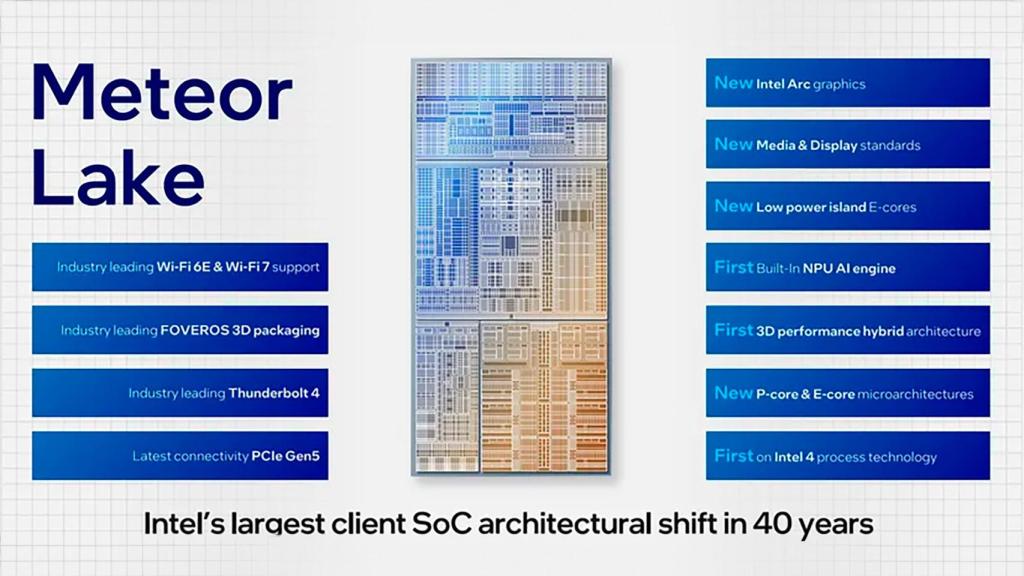 Meteor Lake

Industry leading Wi-Fi 6E & Wi-Fi 7 support

Industry leading FOVEROS 3D packaging

Industry leading Thunderbolt 4

Latest connectivity PCIe Gen5

New Intel Arc graphics

New Media & Display standards

New Low power island E-cores

First Built-In NPU AI engine

First 3D performance hybrid architecture

New P-core & E-core microarchitectures

First on Intel 4 process technology

Intel's largest client SoC architectural shift in 40 years